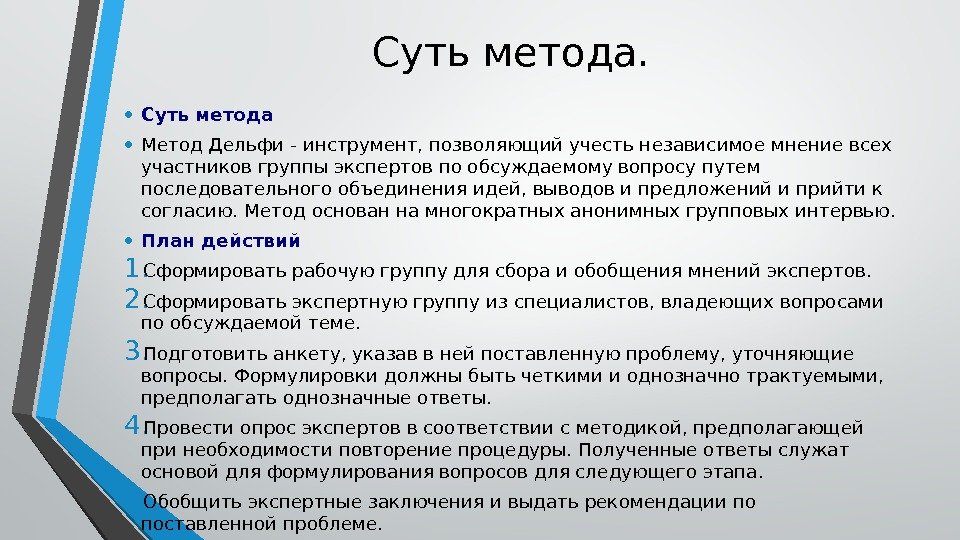 Суть метода.

• Суть метода

• Метод Дельфи - инструмент, позволяющий учесть независимое мнение всех участников группы экспертов по обсуждаемому вопросу путем последовательного объединения идей, выводов и предложений и прийти к согласию. Метод основан на многократных анонимных групповых интервью.

• План действий

1 Сформировать рабочую группу для сбора и обобщения мнений экспертов.

2 Сформировать экспертную группу из специалистов, владеющих вопросами по обсуждаемой теме.

3 Подготовить анкету, указав в ней поставленную проблему, уточняющие вопросы. Формулировки должны быть четкими и однозначно трактуемыми, предполагать однозначные ответы.

4 Провести опрос экспертов в соответствии с методикой, предполагающей при необходимости повторение процедуры. Полученные ответы служат основой для формулирования вопросов для следующего этапа.

Обобщить экспертные заключения и выдать рекомендации по поставленной проблеме.